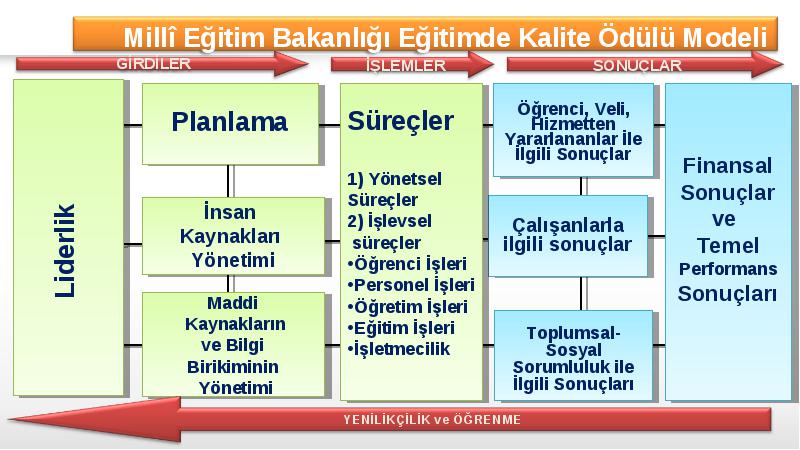 Millî Eğitim Bakanlığı Eğitimde Kalite Ödülü Modeli

GİRDİLER

İŞLEMLER

SONUÇLAR

Liderlik

Planlama

İnsan Kaynakları Yönetimi

Maddi Kaynakların ve Bilgi Birikiminin Yönetimi

Süreçler

1) Yönetsel Süreçler
2) İşlevsel süreçler
•Öğrenci İşleri
•Personel İşleri
•Öğretim İşleri
•Eğitim İşleri
•İşletmecilik

Öğrenci, Veli, Hizmetten Yararlananlar ile İlgili Sonuçlar

Çalışanlarla ilgili sonuçlar

Toplumsal-Sosyal Sorumluluk ile İlgili Sonuçları

Finansal Sonuçlar ve Temel Performans Sonuçları

YENİLİKÇİLİK ve ÖĞRENME